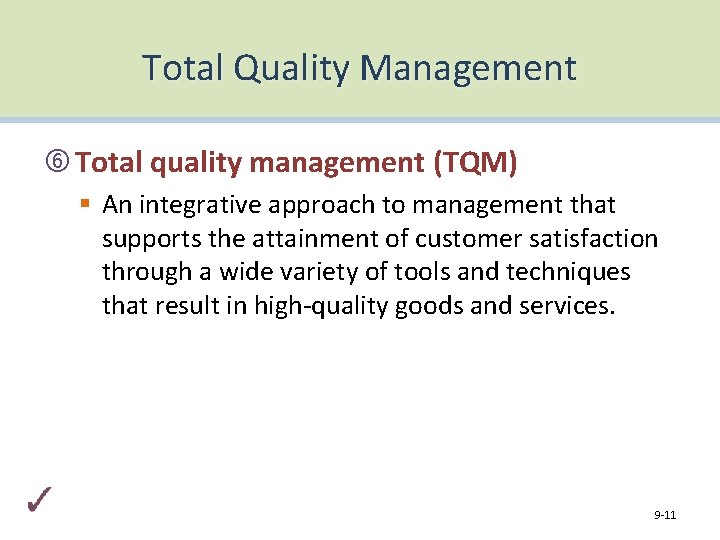 Total Quality Management

⑥ Total quality management (TQM)

▪ An integrative approach to management that supports the attainment of customer satisfaction through a wide variety of tools and techniques that result in high-quality goods and services.

✓

9-11